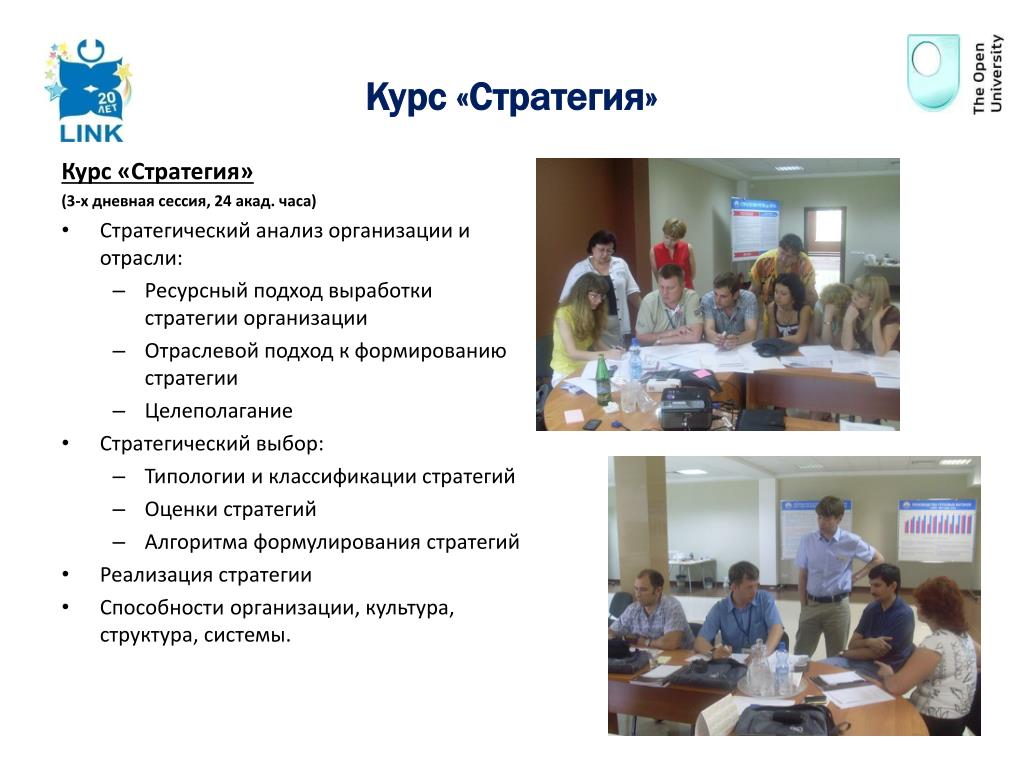 20 ЛЕТ
LINK

Курс «Стратегия»

The Open University

Курс «Стратегия»

(3-х дневная сессия, 24 акад. часа)

• Стратегический анализ организации и отрасли:
– Ресурсный подход выработки стратегии организации
– Отраслевой подход к формированию стратегии
– Целеполагание
• Стратегический выбор:
– Типологии и классификации стратегий
– Оценки стратегий
– Алгоритма формулирования стратегий
• Реализация стратегии
• Способности организации, культура, структура, системы.